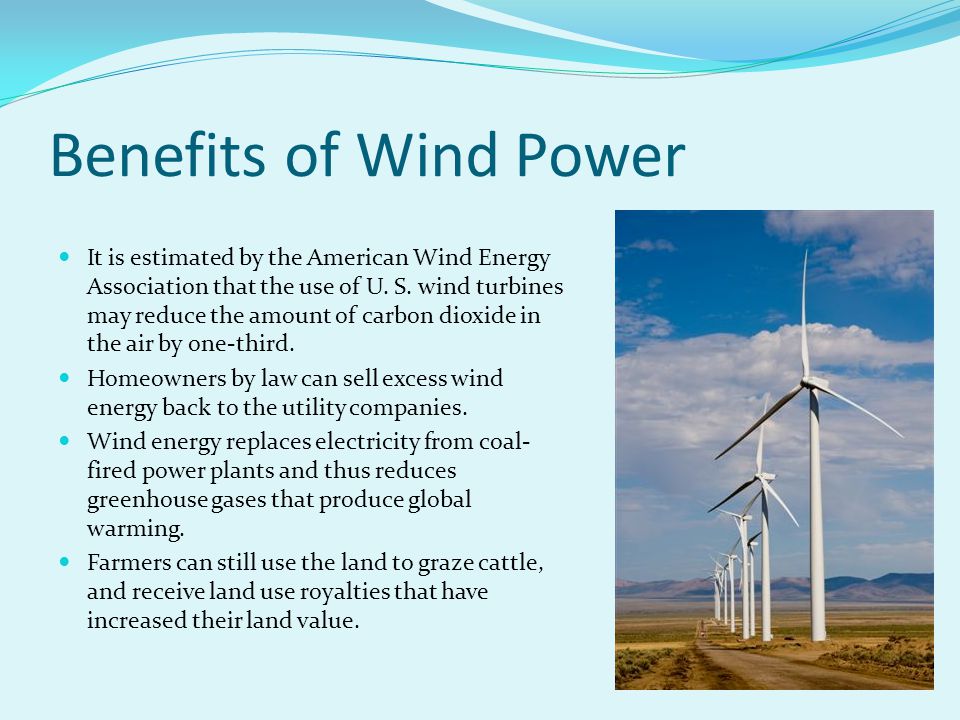 Benefits of Wind Power

- It is estimated by the American Wind Energy Association that the use of U. S. wind turbines may reduce the amount of carbon dioxide in the air by one-third.
- Homeowners by law can sell excess wind energy back to the utility companies.
- Wind energy replaces electricity from coal-fired power plants and thus reduces greenhouse gases that produce global warming.
- Farmers can still use the land to graze cattle, and receive land use royalties that have increased their land value.